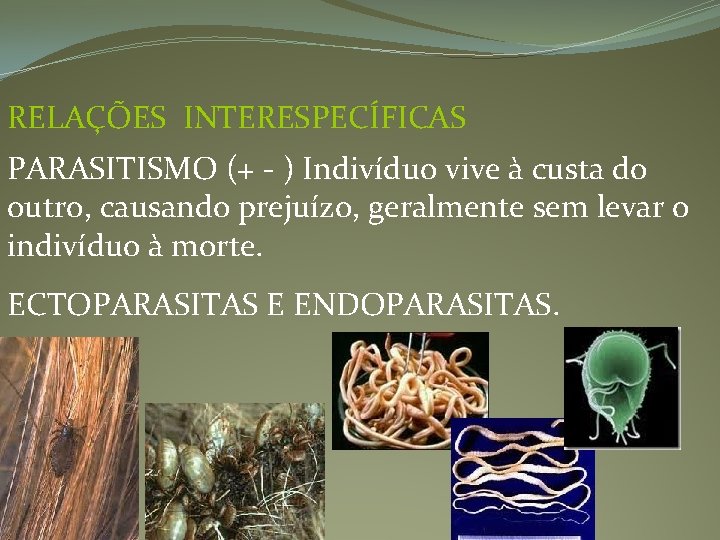 RELAÇÕES INTERESPECÍFICAS

PARASITISMO (+ - ) Indivíduo vive à custa do outro, causando prejuízo, geralmente sem levar o indivíduo à morte.

ECTOPARASITAS E ENDOPARASITAS.